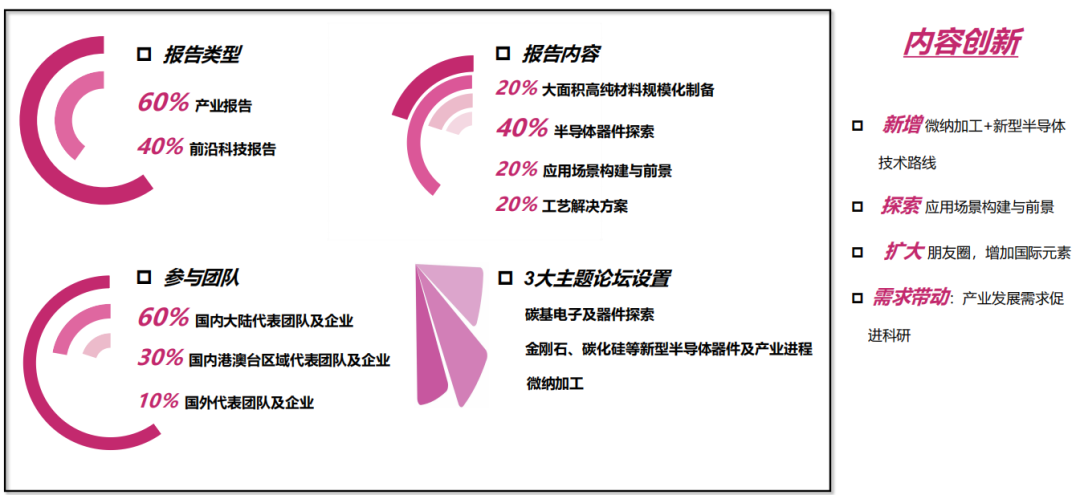 □ 报告类型

60% 产业报告

40% 前沿科技报告

□ 报告内容

20% 大面积高纯材料规模化制备

40% 半导体器件探索

20% 应用场景构建与前景

20% 工艺解决方案

□ 参与团队

60% 国内大陆代表团队及企业

30% 国内港澳台区域代表团队及企业

10% 国外代表团队及企业

□ 3大主题论坛设置

碳基电子及器件探索

金刚石、碳化硅等新型半导体器件及产业进程

微纳加工

内容创新

□ 新增 微纳加工+新型半导体技术路线

□ 探索 应用场景构建与前景

□ 扩大 朋友圈，增加国际元素

□ 需求带动：产业发展需求促进科研